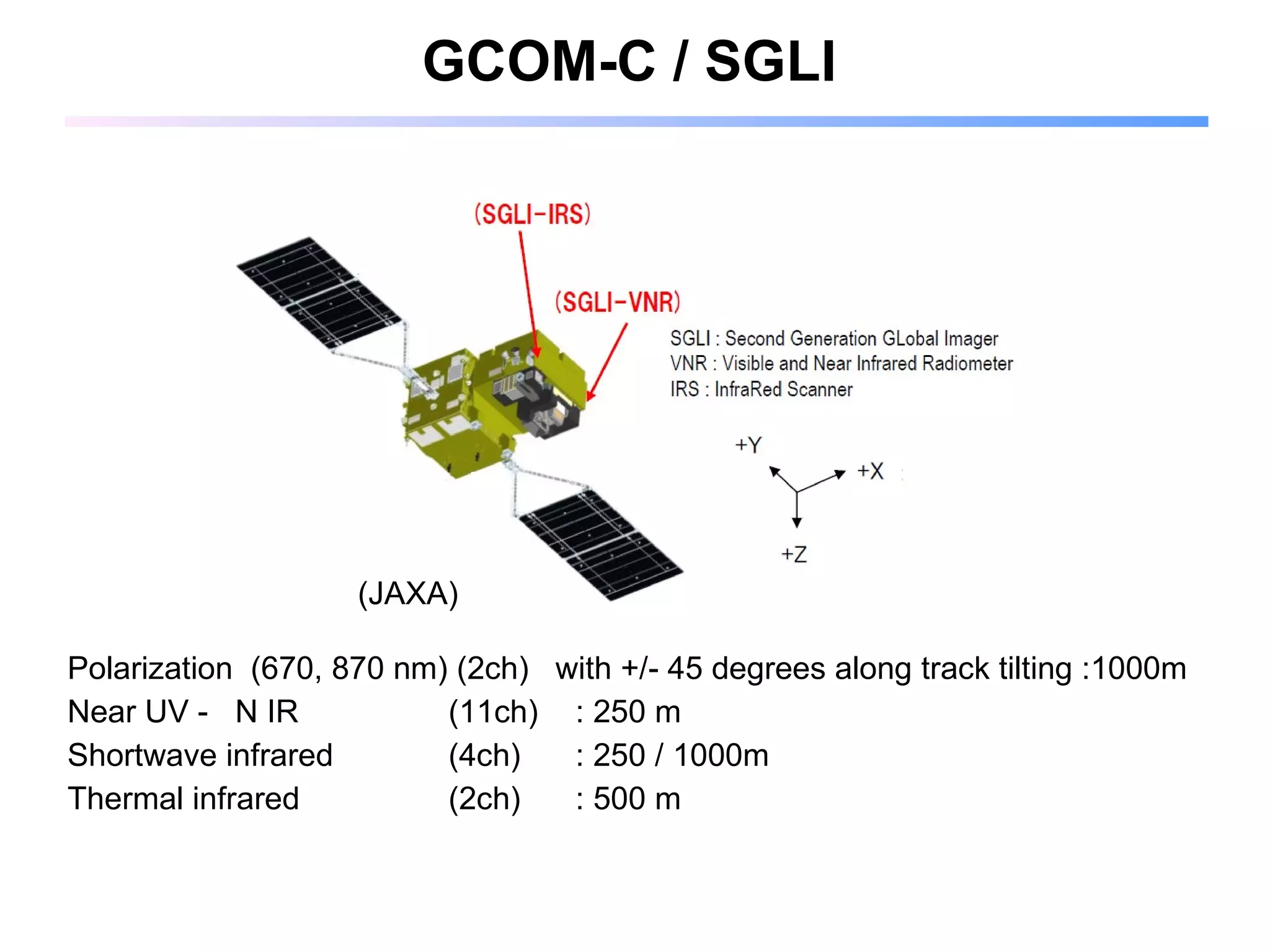 GCOM-C / SGLI

(SGLI-IRS)

(SGLI-VNR)

SGLI : Second Generation GLobal Imager
VNR : Visible and Near Infrared Radiometer
IRS : InfraRed Scanner

+Y

+X

+Z

(JAXA)

Polarization (670, 870 nm) (2ch) with +/- 45 degrees along track tilting :1000m
Near UV - N IR (11ch) : 250 m
Shortwave infrared (4ch) : 250 / 1000m
Thermal infrared (2ch) : 500 m